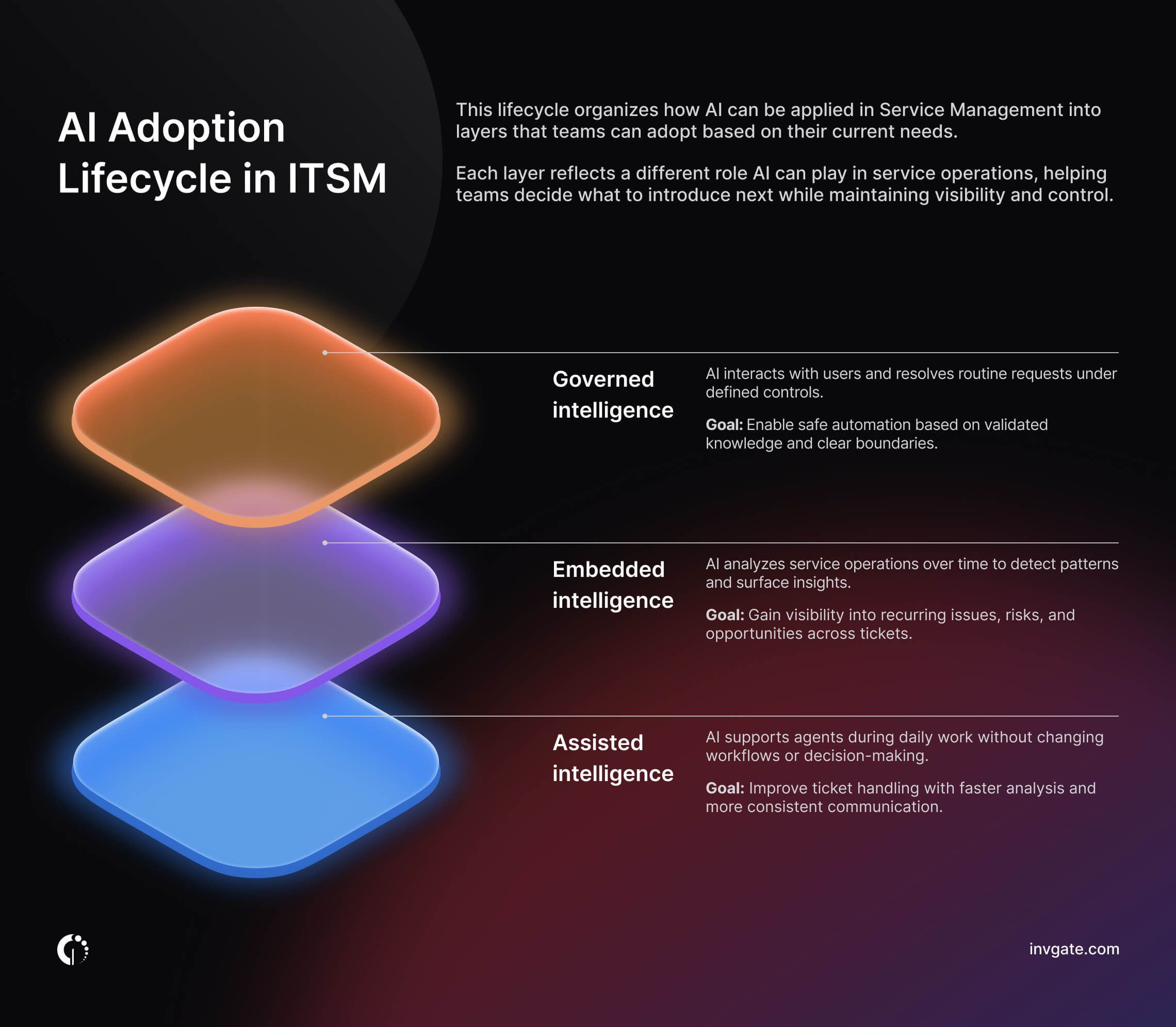 AI Adoption Lifecycle in ITSM

This lifecycle organizes how AI can be applied in Service Management into layers that teams can adopt based on their current needs.

Each layer reflects a different role AI can play in service operations, helping teams decide what to introduce next while maintaining visibility and control.

Governed intelligence

AI interacts with users and resolves routine requests under defined controls.

Goal: Enable safe automation based on validated knowledge and clear boundaries.

Embedded intelligence

AI analyzes service operations over time to detect patterns and surface insights.

Goal: Gain visibility into recurring issues, risks, and opportunities across tickets.

Assisted intelligence

AI supports agents during daily work without changing workflows or decision-making.

Goal: Improve ticket handling with faster analysis and more consistent communication.

invgate.com